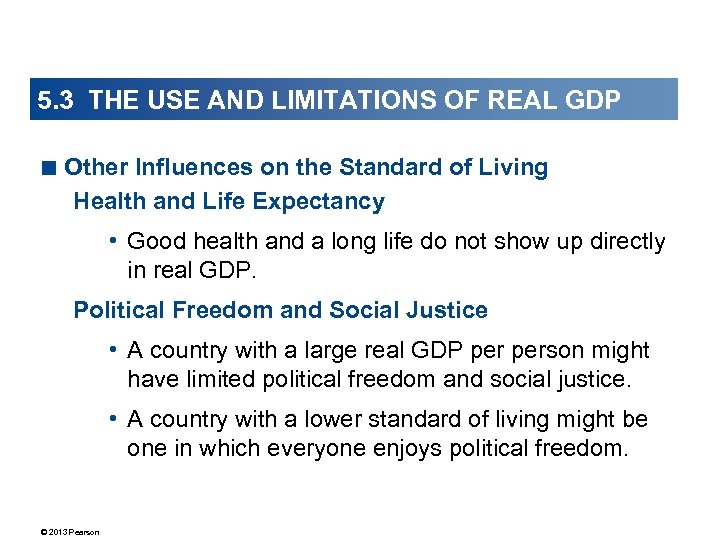 5.3 THE USE AND LIMITATIONS OF REAL GDP

■ Other Influences on the Standard of Living

Health and Life Expectancy

• Good health and a long life do not show up directly in real GDP.

Political Freedom and Social Justice

• A country with a large real GDP per person might have limited political freedom and social justice.

• A country with a lower standard of living might be one in which everyone enjoys political freedom.

© 2013 Pearson